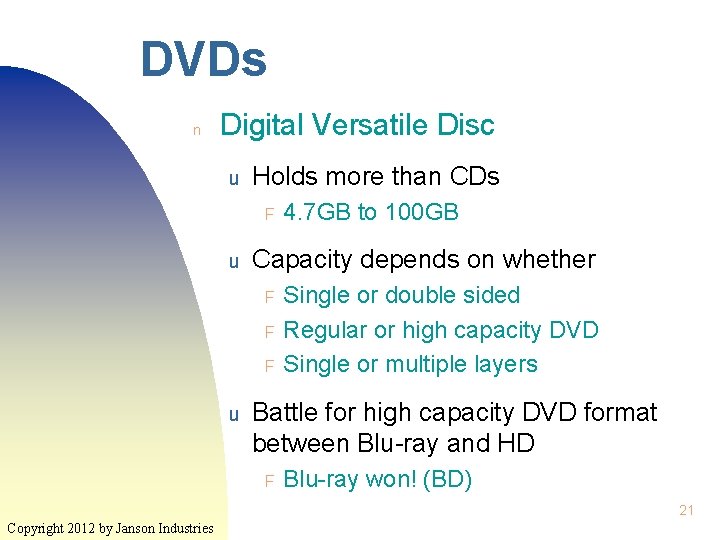 DVDs

n Digital Versatile Disc

u Holds more than CDs

F 4.7GB to 100GB

u Capacity depends on whether

F Single or double sided

F Regular or high capacity DVD

F Single or multiple layers

u Battle for high capacity DVD format between Blu-ray and HD

F Blu-ray won! (BD)

21

Copyright 2012 by Janson Industries